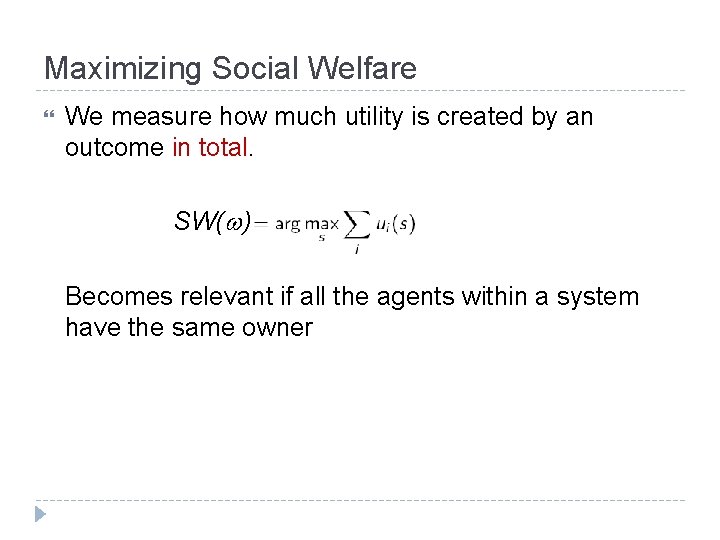 Maximizing Social Welfare

We measure how much utility is created by an outcome in total.

$SW(\omega) = \arg\max_{s} \sum_{i} u_i(s)$

Becomes relevant if all the agents within a system have the same owner